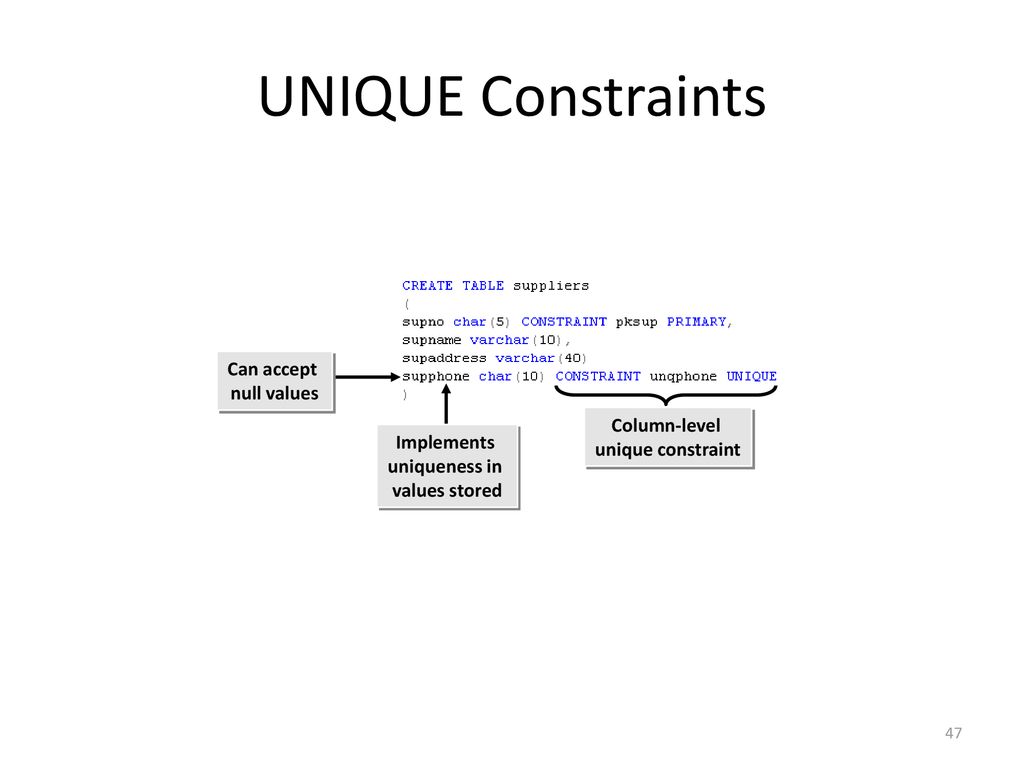 UNIQUE Constraints

CREATE TABLE suppliers
(
supno char(5) CONSTRAINT pksup PRIMARY,
supname varchar(10),
supaddress varchar(40)
supphone char(10) CONSTRAINT unqphone UNIQUE
)

Can accept null values

Implements uniqueness in values stored

Column-level unique constraint

47